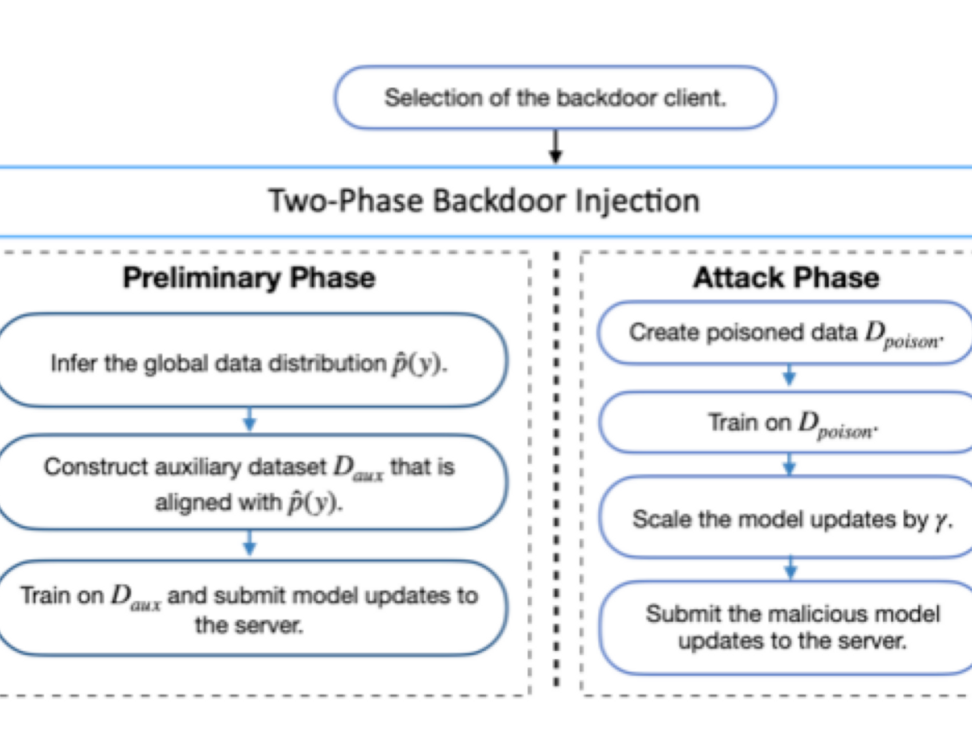 Selection of the backdoor client.

Two-Phase Backdoor Injection

Preliminary Phase

Infer the global data distribution $\hat{p}(y)$.

Construct auxiliary dataset $D_{aux}$ that is aligned with $\hat{p}(y)$.

Train on $D_{aux}$ and submit model updates to the server.

Attack Phase

Create poisoned data $D_{poison}$.

Train on $D_{poison}$.

Scale the model updates by $\gamma$.

Submit the malicious model updates to the server.